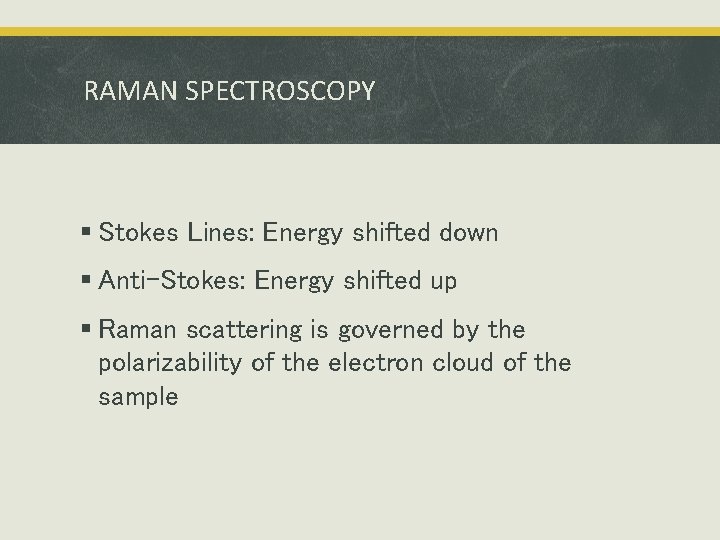 RAMAN SPECTROSCOPY

▪ Stokes Lines: Energy shifted down

▪ Anti-Stokes: Energy shifted up

▪ Raman scattering is governed by the polarizability of the electron cloud of the sample